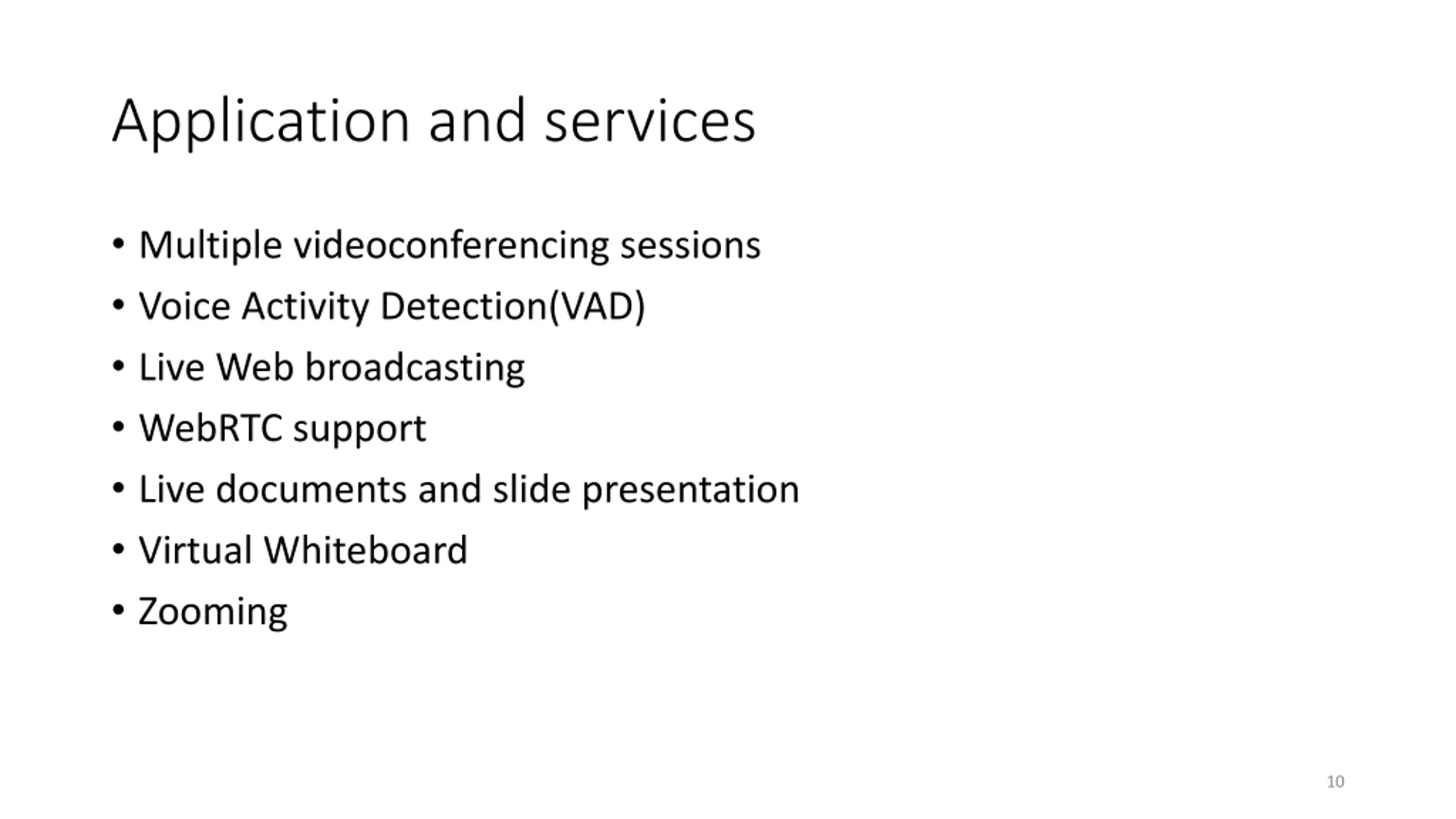 Application and services

• Multiple videoconferencing sessions
• Voice Activity Detection(VAD)
• Live Web broadcasting
• WebRTC support
• Live documents and slide presentation
• Virtual Whiteboard
• Zooming

10